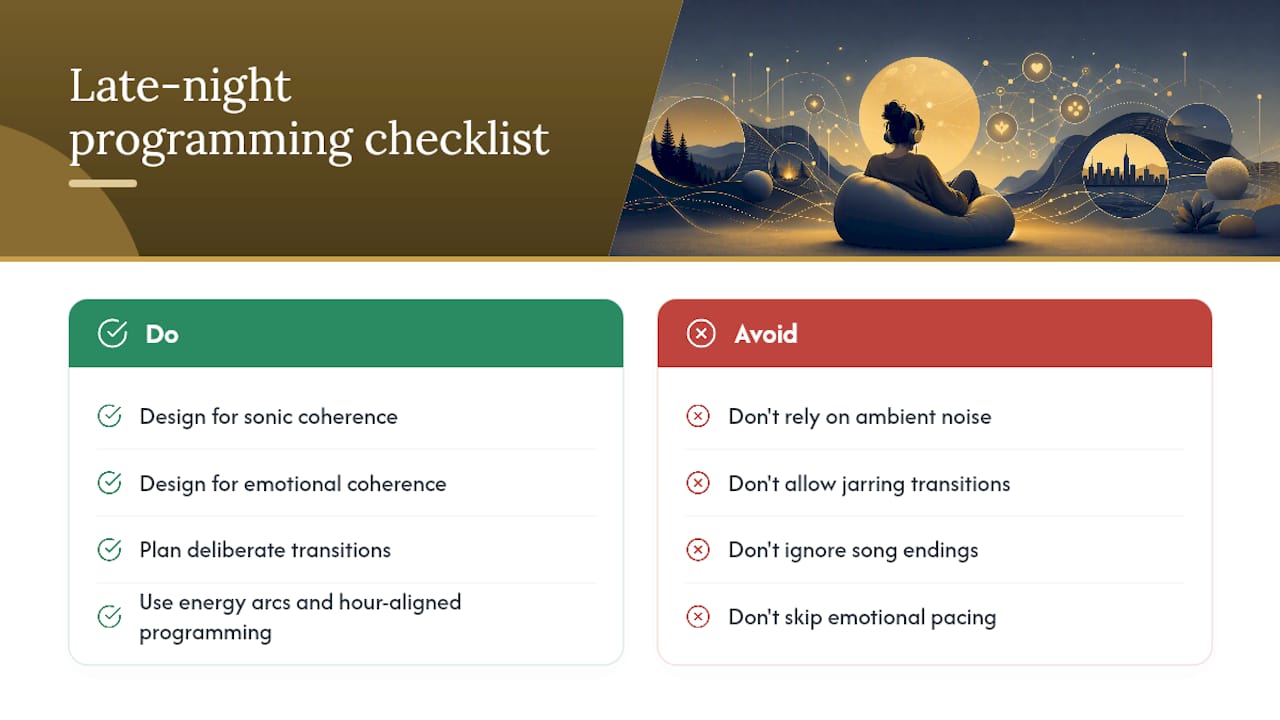 Late-night programming checklist

Do

Design for sonic coherence

Design for emotional coherence

Plan deliberate transitions

Use energy arcs and hour-aligned programming

Avoid

Don't rely on ambient noise

Don't allow jarring transitions

Don't ignore song endings

Don't skip emotional pacing